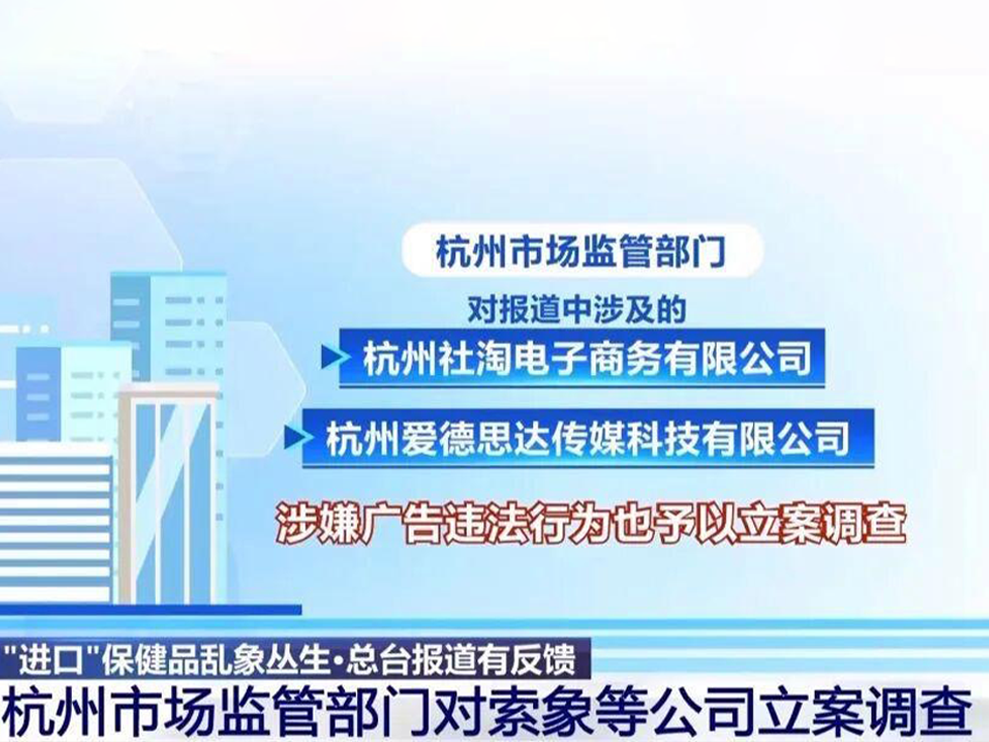 杭州市场监管部门

对报道中涉及的

杭州社淘电子商务有限公司

杭州爱德思达传媒科技有限公司

涉嫌广告违法行为也予以立案调查

"进口"保健品乱象丛生·总台报道有反馈

杭州市场监管部门对索象等公司立案调查